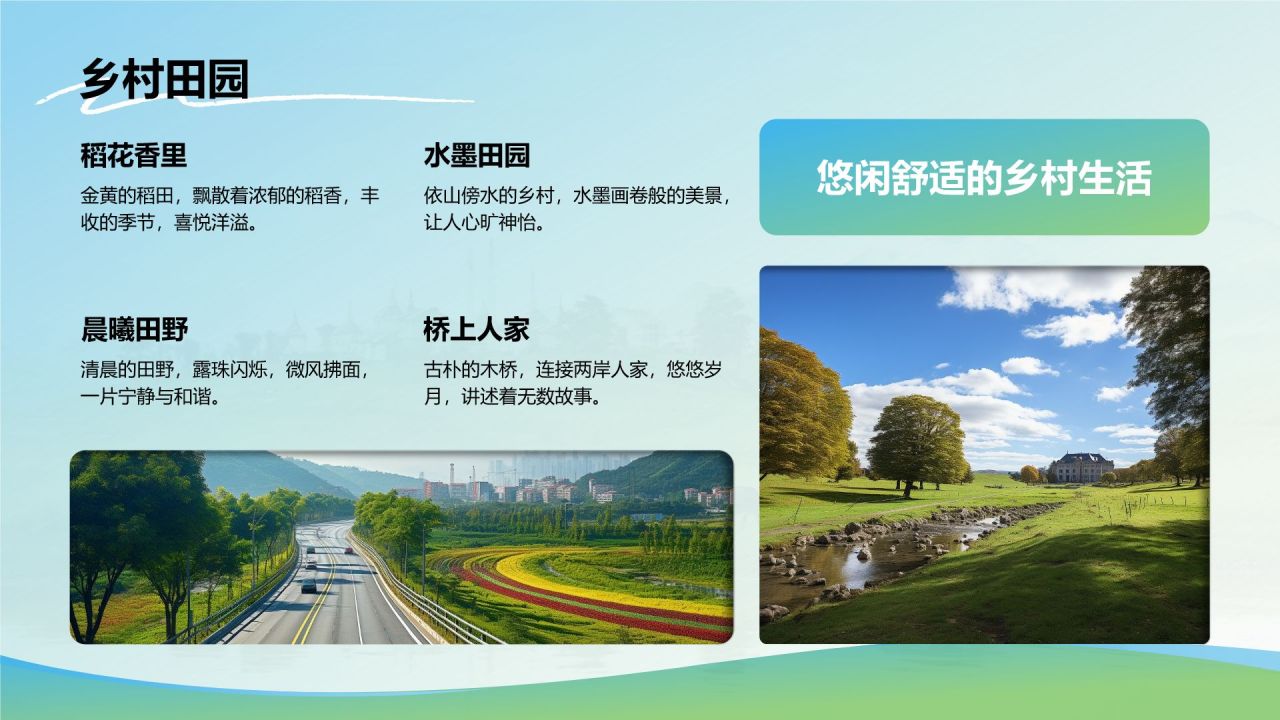 乡村田园

稻花香里

金黄的稻田，飘散着浓郁的稻香，丰收的季节，喜悦洋溢。

水墨田园

依山傍水的乡村，水墨画卷般的美景，让人心旷神怡。

晨曦田野

清晨的田野，露珠闪烁，微风拂面，一片宁静与和谐。

桥上人家

古朴的木桥，连接两岸人家，悠悠岁月，讲述着无数故事。

悠闲舒适的乡村生活